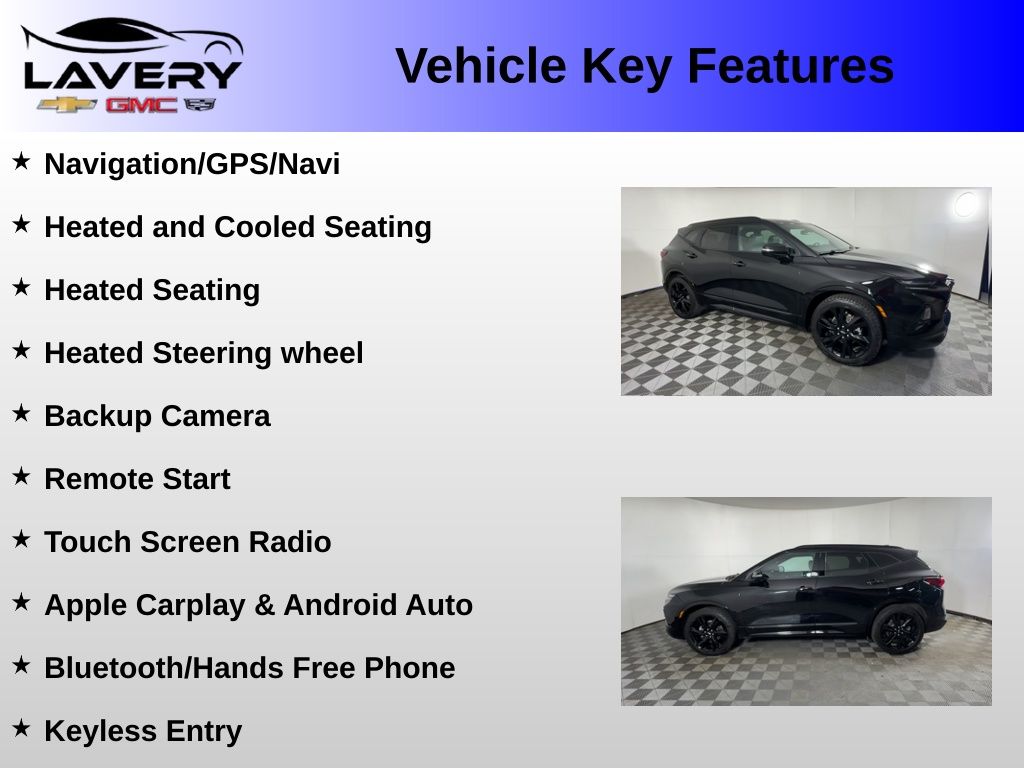 LAVERY
GMC

Vehicle Key Features

★ Navigation/GPS/Navi

★ Heated and Cooled Seating

★ Heated Seating

★ Heated Steering wheel

★ Backup Camera

★ Remote Start

★ Touch Screen Radio

★ Apple Carplay & Android Auto

★ Bluetooth/Hands Free Phone

★ Keyless Entry